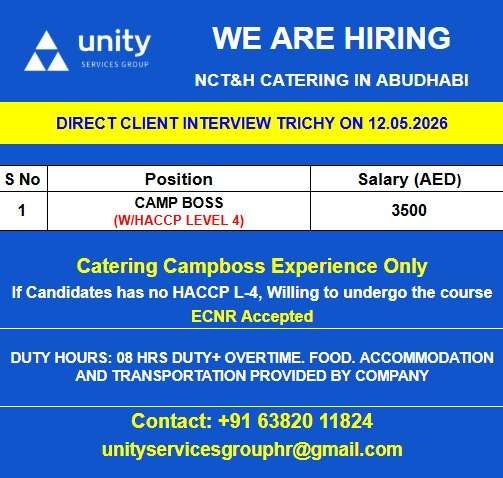 unity
SERVICES GROUP

WE ARE HIRING

NCT&H CATERING IN ABUDHABI

DIRECT CLIENT INTERVIEW TRICHY ON 12.05.2026

| S No | Position | Salary (AED) |
|---|---|---|
| 1 | CAMP BOSS (W/HACCP LEVEL 4) | 3500 |

Catering Campboss Experience Only

If Candidates has no HACCP L-4, Willing to undergo the course

ECNR Accepted

DUTY HOURS: 08 HRS DUTY+ OVERTIME. FOOD. ACCOMMODATION AND TRANSPORTATION PROVIDED BY COMPANY

Contact: +91 63820 11824

unityservicesgrouphr@gmail.com